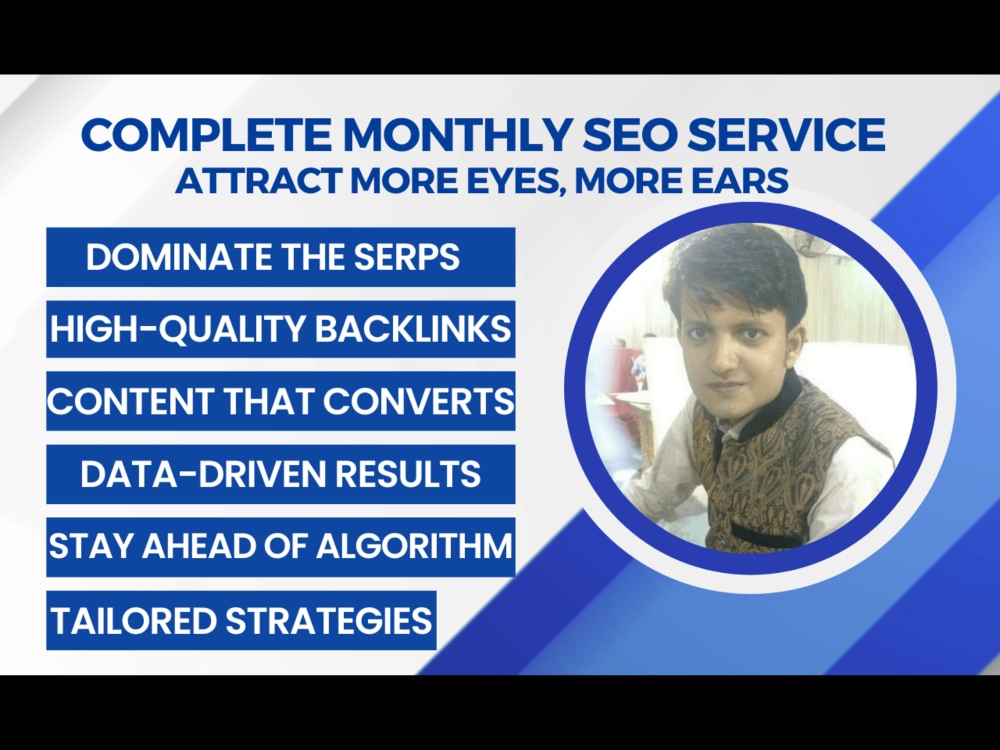 COMPLETE MONTHLY SEO SERVICE
ATTRACT MORE EYES, MORE EARS

DOMINATE THE SERPS

HIGH-QUALITY BACKLINKS

CONTENT THAT CONVERTS

DATA-DRIVEN RESULTS

STAY AHEAD OF ALGORITHM

TAILORED STRATEGIES